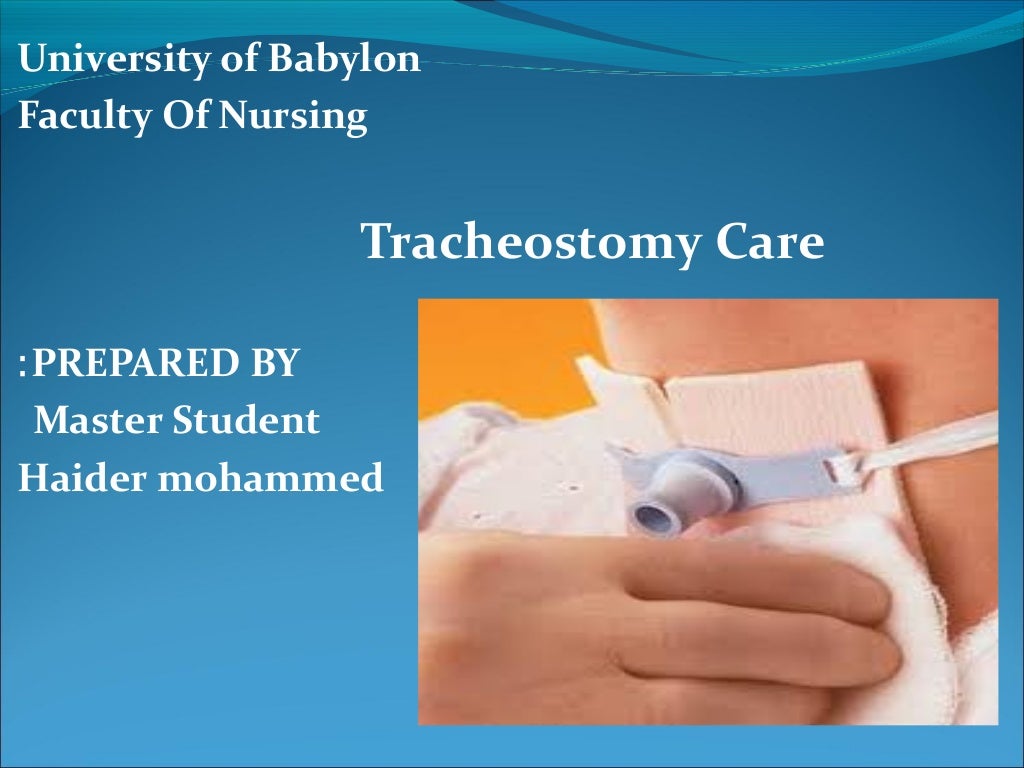 University of Babylon
Faculty Of Nursing

Tracheostomy Care

:PREPARED BY
Master Student
Haider mohammed